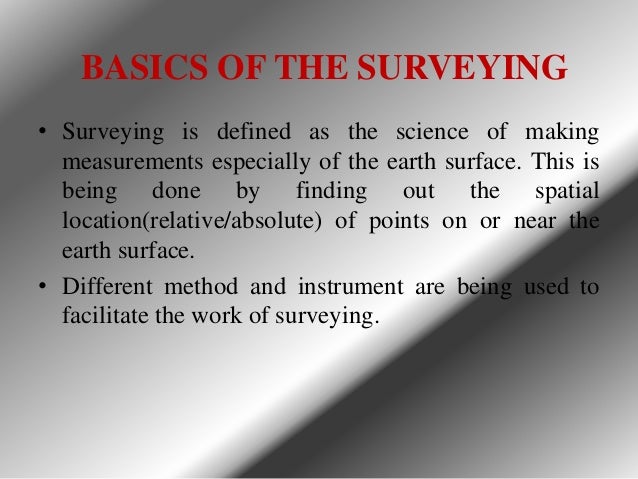 BASICS OF THE SURVEYING

• Surveying is defined as the science of making measurements especially of the earth surface. This is being done by finding out the spatial location(relative/absolute) of points on or near the earth surface.

• Different method and instrument are being used to facilitate the work of surveying.